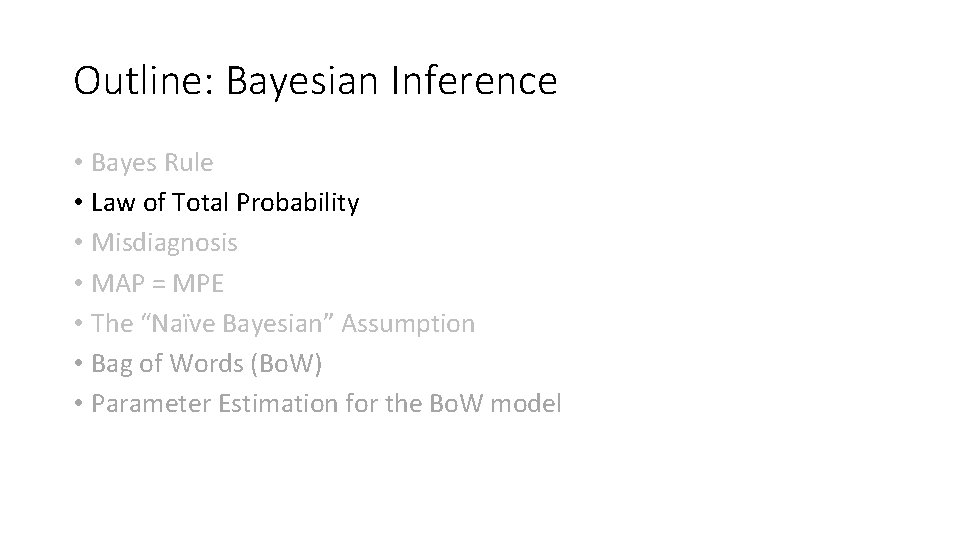 Outline: Bayesian Inference

• Bayes Rule
• Law of Total Probability
• Misdiagnosis
• MAP = MPE
• The “Naïve Bayesian” Assumption
• Bag of Words (BoW)
• Parameter Estimation for the BoW model